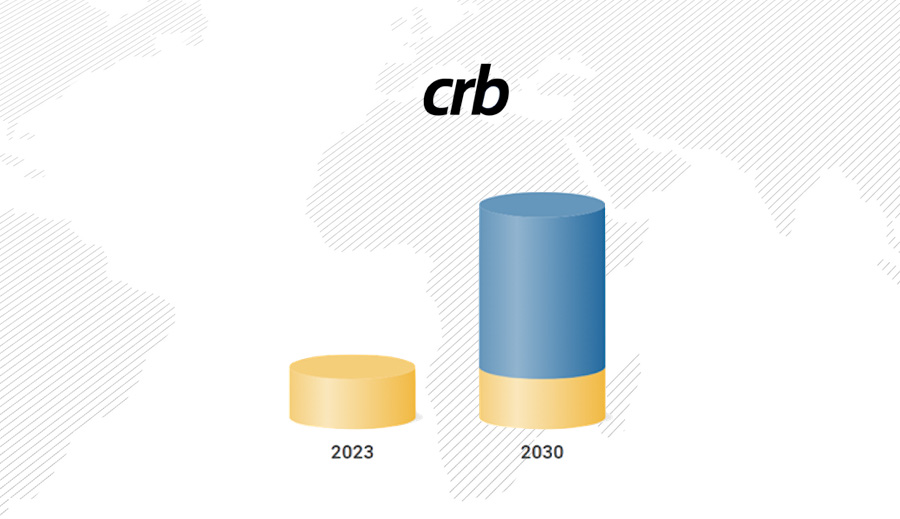 crb

2023

2030